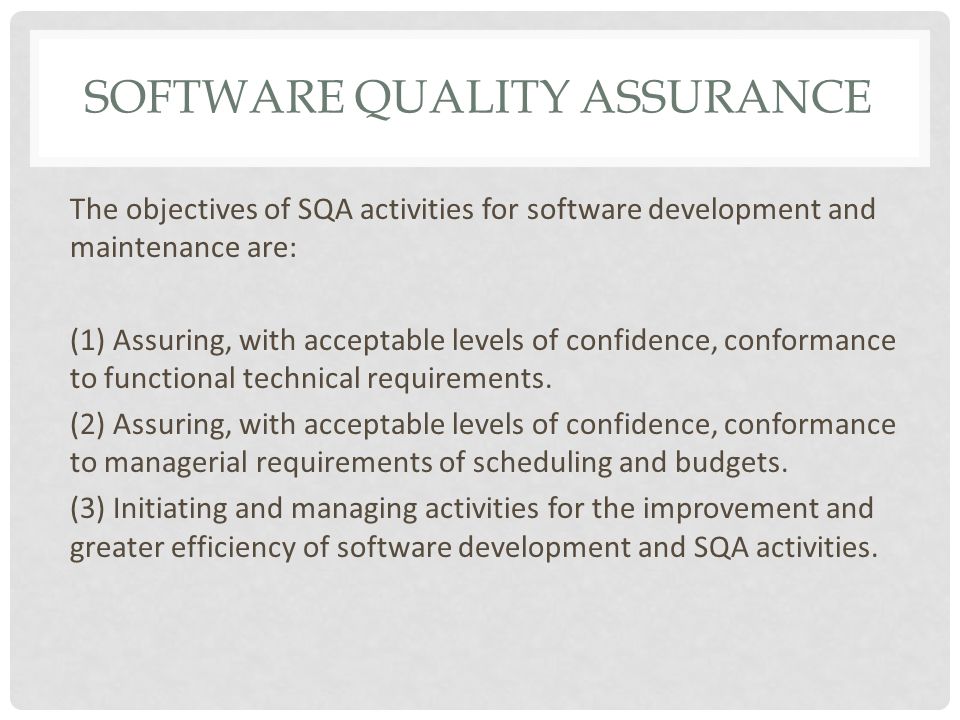 SOFTWARE QUALITY ASSURANCE

The objectives of SQA activities for software development and maintenance are:

(1) Assuring, with acceptable levels of confidence, conformance to functional technical requirements.

(2) Assuring, with acceptable levels of confidence, conformance to managerial requirements of scheduling and budgets.

(3) Initiating and managing activities for the improvement and greater efficiency of software development and SQA activities.